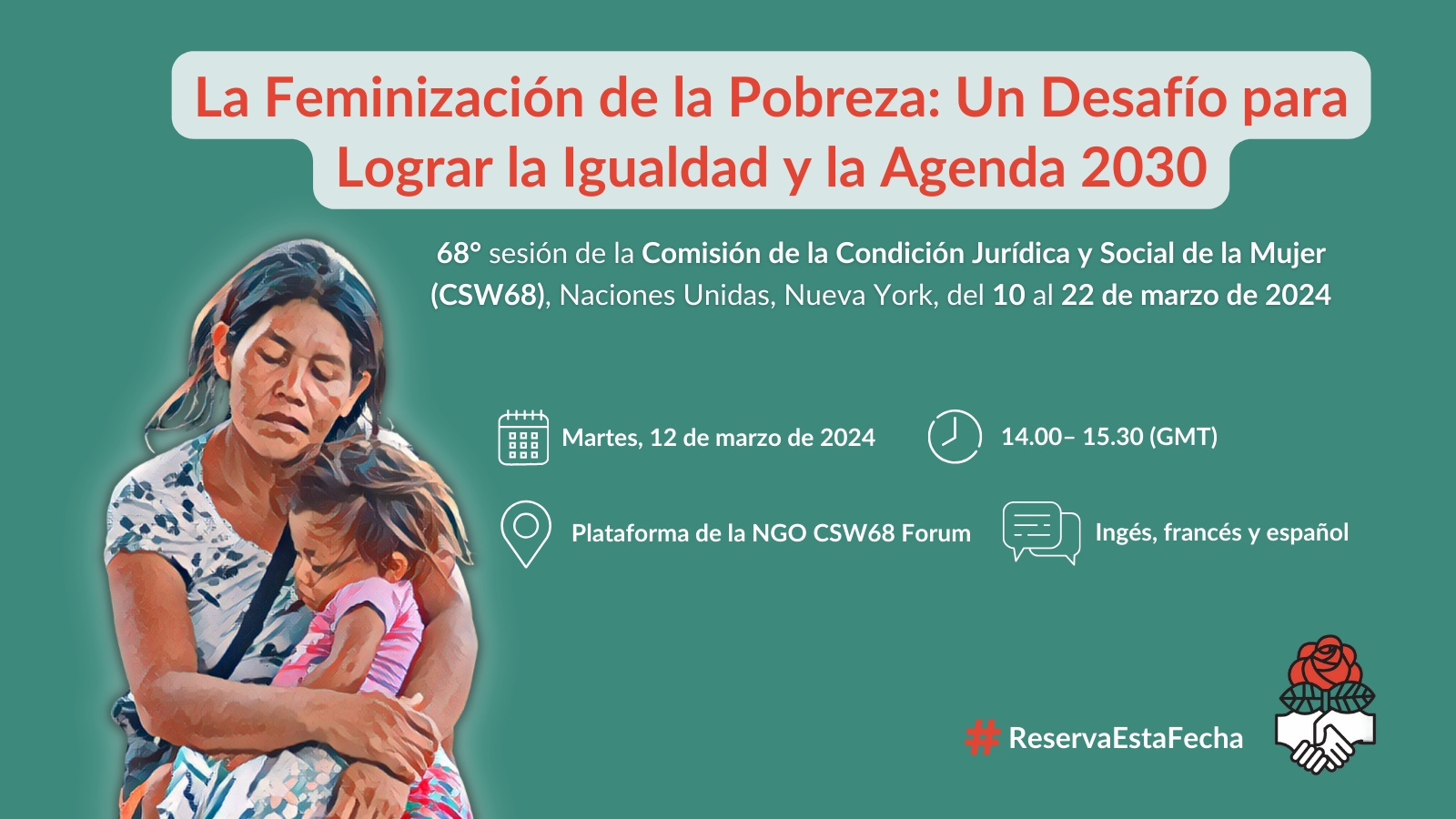 La Feminización de la Pobreza: Un Desafío para Lograr la Igualdad y la Agenda 2030

68° sesión de la Comisión de la Condición Jurídica y Social de la Mujer (CSW68), Naciones Unidas, Nueva York, del 10 al 22 de marzo de 2024

Martes, 12 de marzo de 2024

14.00– 15.30 (GMT)

Plataforma de la NGO CSW68 Forum

Ingés, francés y español

#ReservaEstaFecha